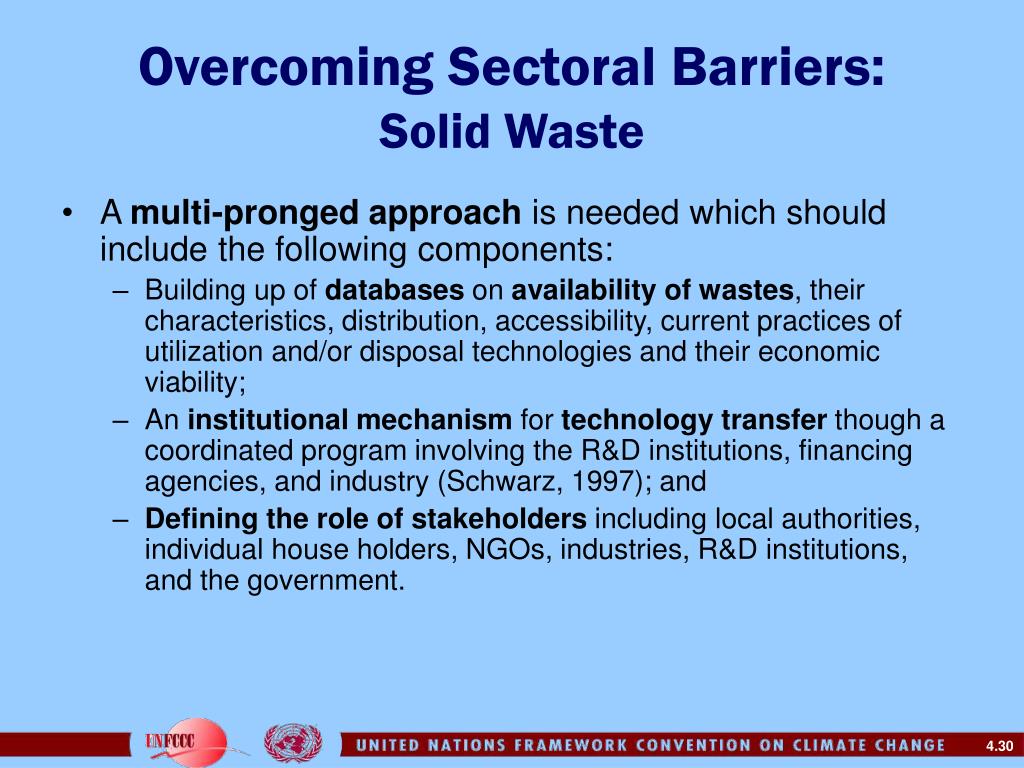 Overcoming Sectoral Barriers:
Solid Waste

• A multi-pronged approach is needed which should include the following components:
– Building up of databases on availability of wastes, their characteristics, distribution, accessibility, current practices of utilization and/or disposal technologies and their economic viability;
– An institutional mechanism for technology transfer though a coordinated program involving the R&D institutions, financing agencies, and industry (Schwarz, 1997); and
– Defining the role of stakeholders including local authorities, individual house holders, NGOs, industries, R&D institutions, and the government.

UNFCCC

UNITED NATIONS FRAMEWORK CONVENTION ON CLIMATE CHANGE

4.30